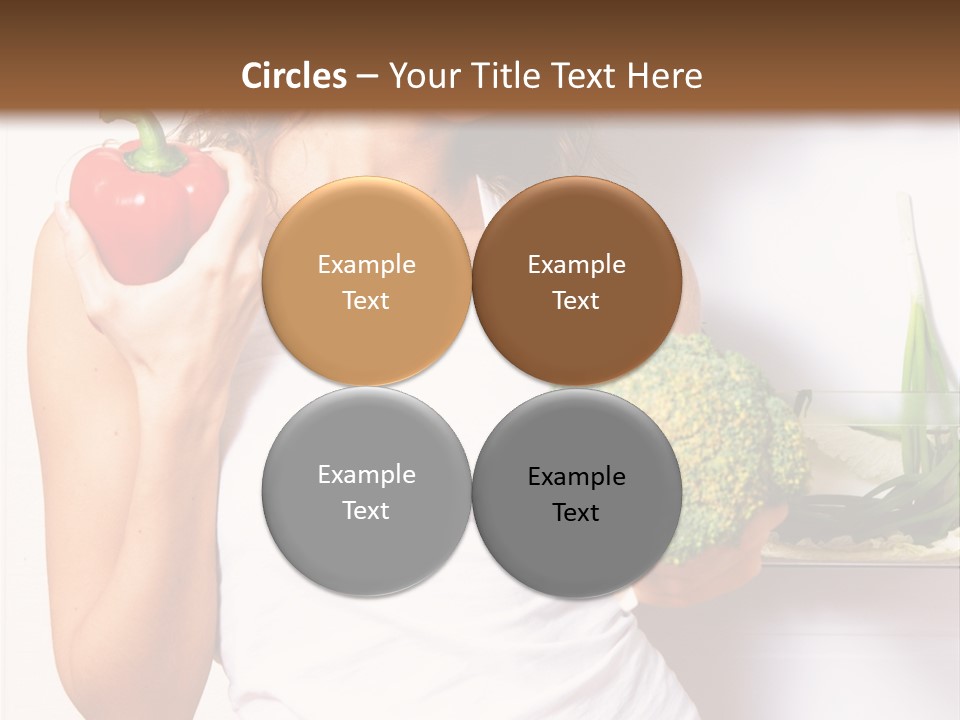 Circles – Your Title Text Here

Example Text

Example Text

Example Text

Example Text